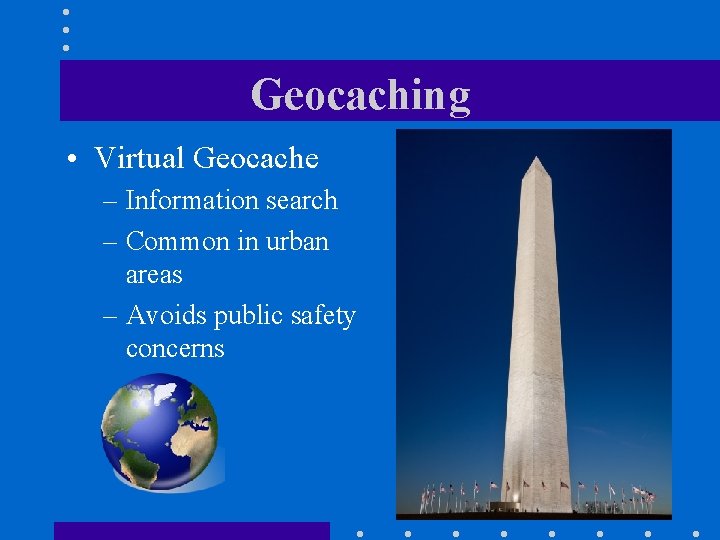 Geocaching

• Virtual Geocache
– Information search
– Common in urban areas
– Avoids public safety concerns